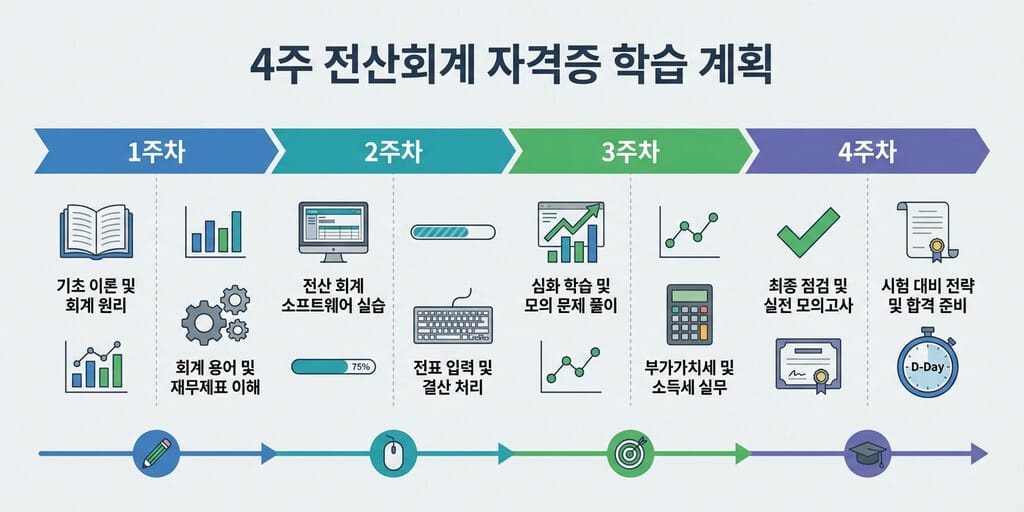 4주 전산회계 자격증 학습 계획

1주차

기초 이론 및 회계 원리

회계 용어 및 재무제표 이해

2주차

전산 회계 소프트웨어 실습

75%

전표 입력 및 결산 처리

3주차

심화 학습 및 모의 문제 풀이

부가가치세 및 소득세 실무

4주차

최종 점검 및 실전 모의고사

시험 대비 전략 및 합격 준비

D-Day